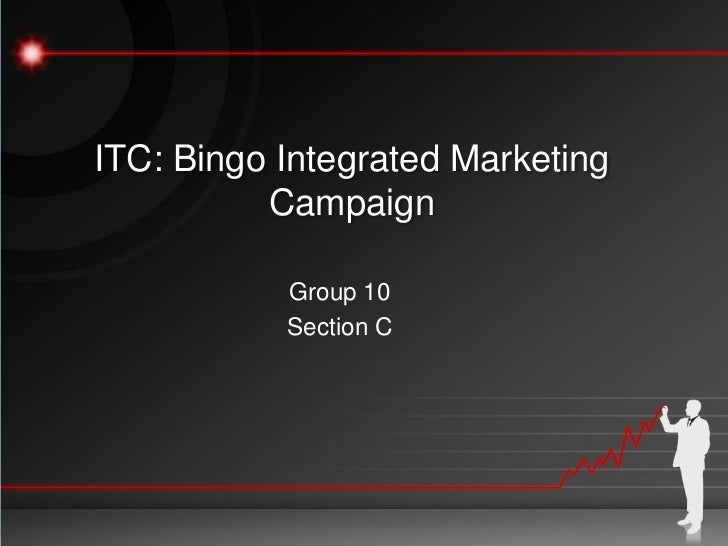 ITC: Bingo Integrated Marketing Campaign

Group 10
Section C